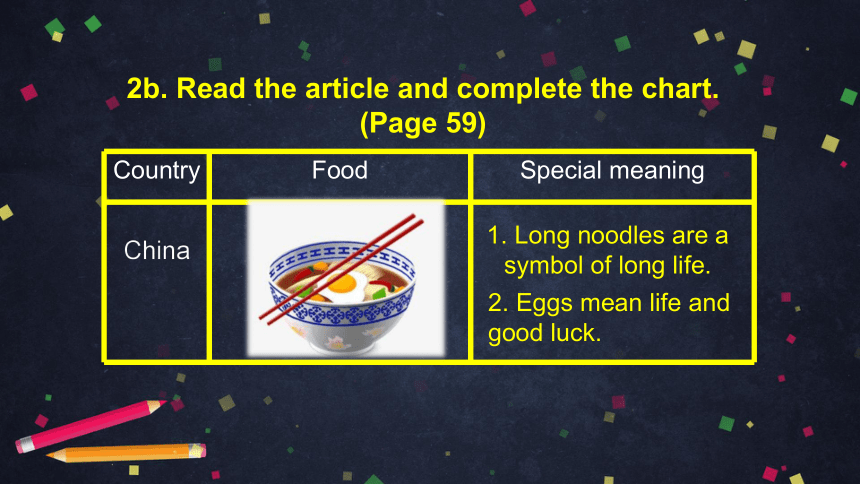 2b. Read the article and complete the chart.
(Page 59)

| Country | Food | Special meaning |
|---|---|---|
| China | | 1. Long noodles are a symbol of long life. 2. Eggs mean life and good luck. |